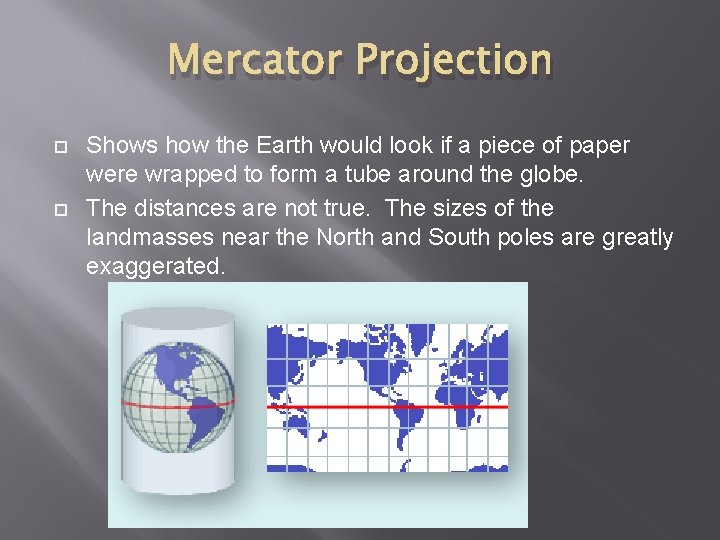 Mercator Projection

Shows how the Earth would look if a piece of paper were wrapped to form a tube around the globe.

The distances are not true. The sizes of the landmasses near the North and South poles are greatly exaggerated.